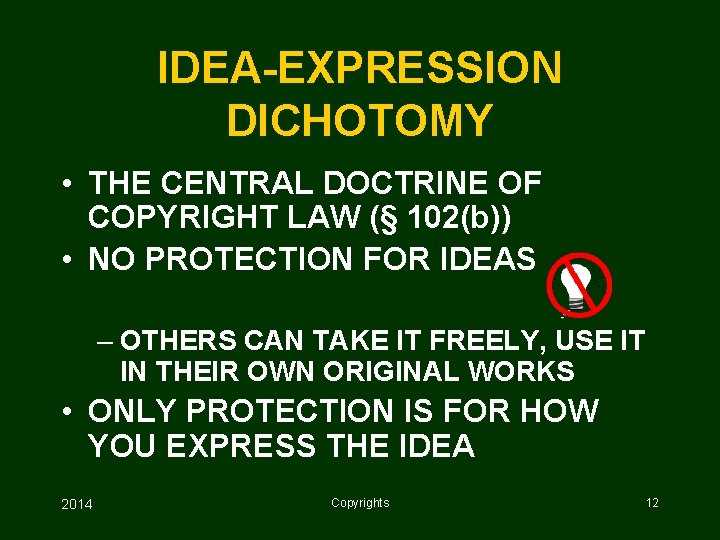 IDEA-EXPRESSION DICHOTOMY

• THE CENTRAL DOCTRINE OF COPYRIGHT LAW (§ 102(b))

• NO PROTECTION FOR IDEAS

– OTHERS CAN TAKE IT FREELY, USE IT IN THEIR OWN ORIGINAL WORKS

• ONLY PROTECTION IS FOR HOW YOU EXPRESS THE IDEA

2014

Copyrights

12